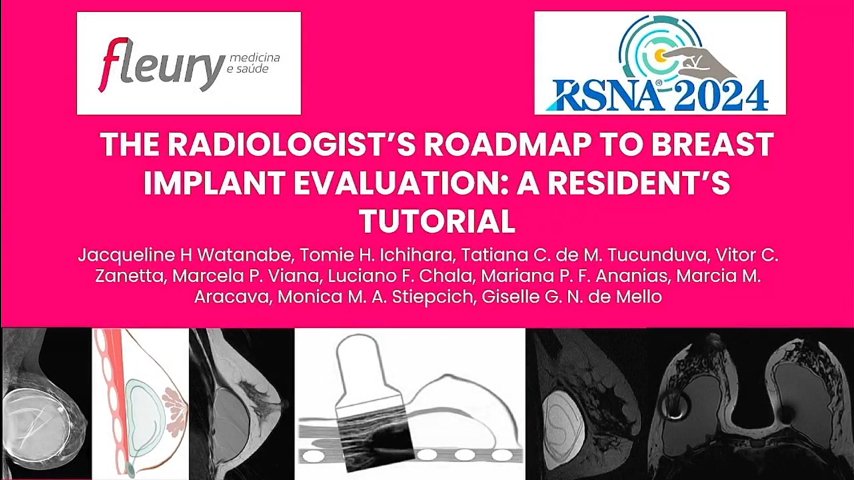 fleury medicina e saúde

RSNA 2024

THE RADIOLOGIST'S ROADMAP TO BREAST IMPLANT EVALUATION: A RESIDENT'S TUTORIAL

Jacqueline H Watanabe, Tomie H. Ichihara, Tatiana C. de M. Tucunduva, Vitor C. Zanetta, Marcela P. Viana, Luciano F. Chala, Mariana P. F. Ananias, Marcia M. Aracava, Monica M. A. Stiepcich, Giselle G. N. de Mello